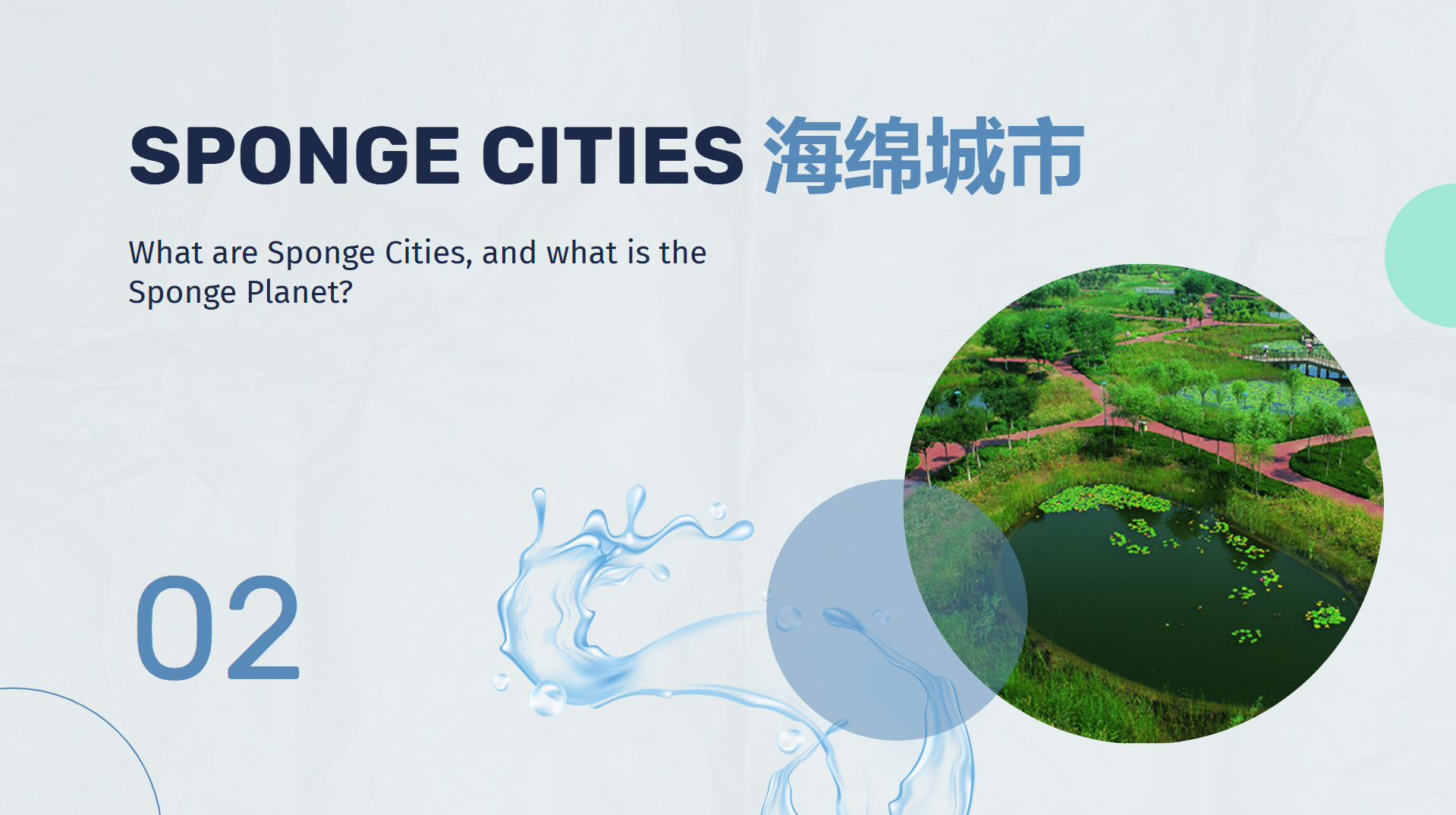 SPONGE CITIES 海绵城市

What are Sponge Cities, and what is the Sponge Planet?

02